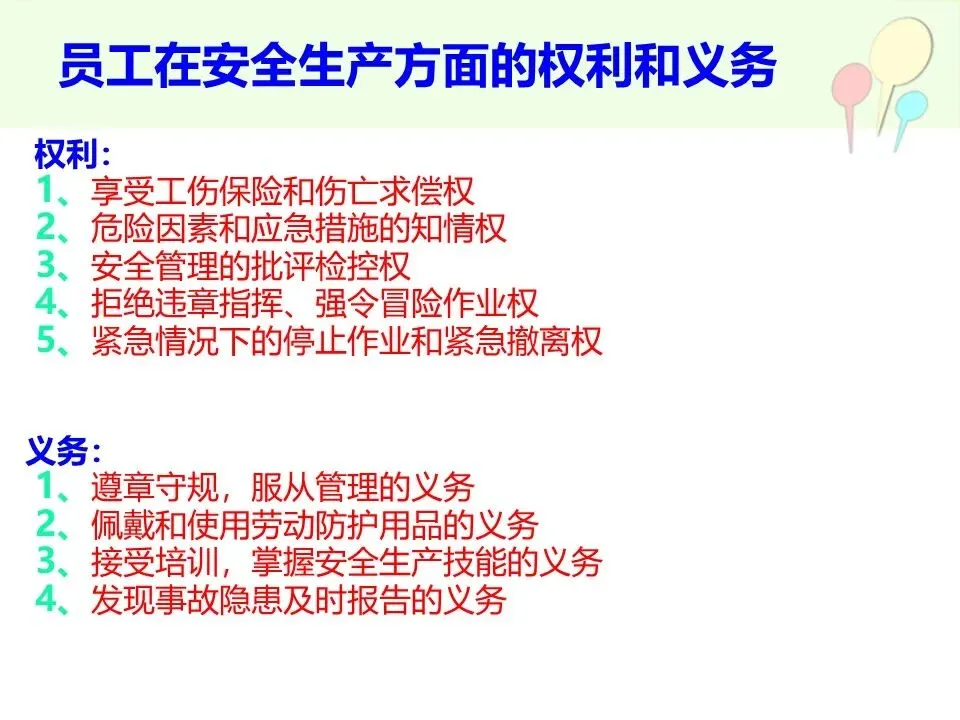 员工在安全生产方面的权利和义务

权利：
1、享受工伤保险和伤亡求偿权
2、危险因素和应急措施的知情权
3、安全管理的批评检控权
4、拒绝违章指挥、强令冒险作业权
5、紧急情况下的停止作业和紧急撤离权

义务：
1、遵章守规，服从管理的义务
2、佩戴和使用劳动防护用品的义务
3、接受培训，掌握安全生产技能的义务
4、发现事故隐患及时报告的义务